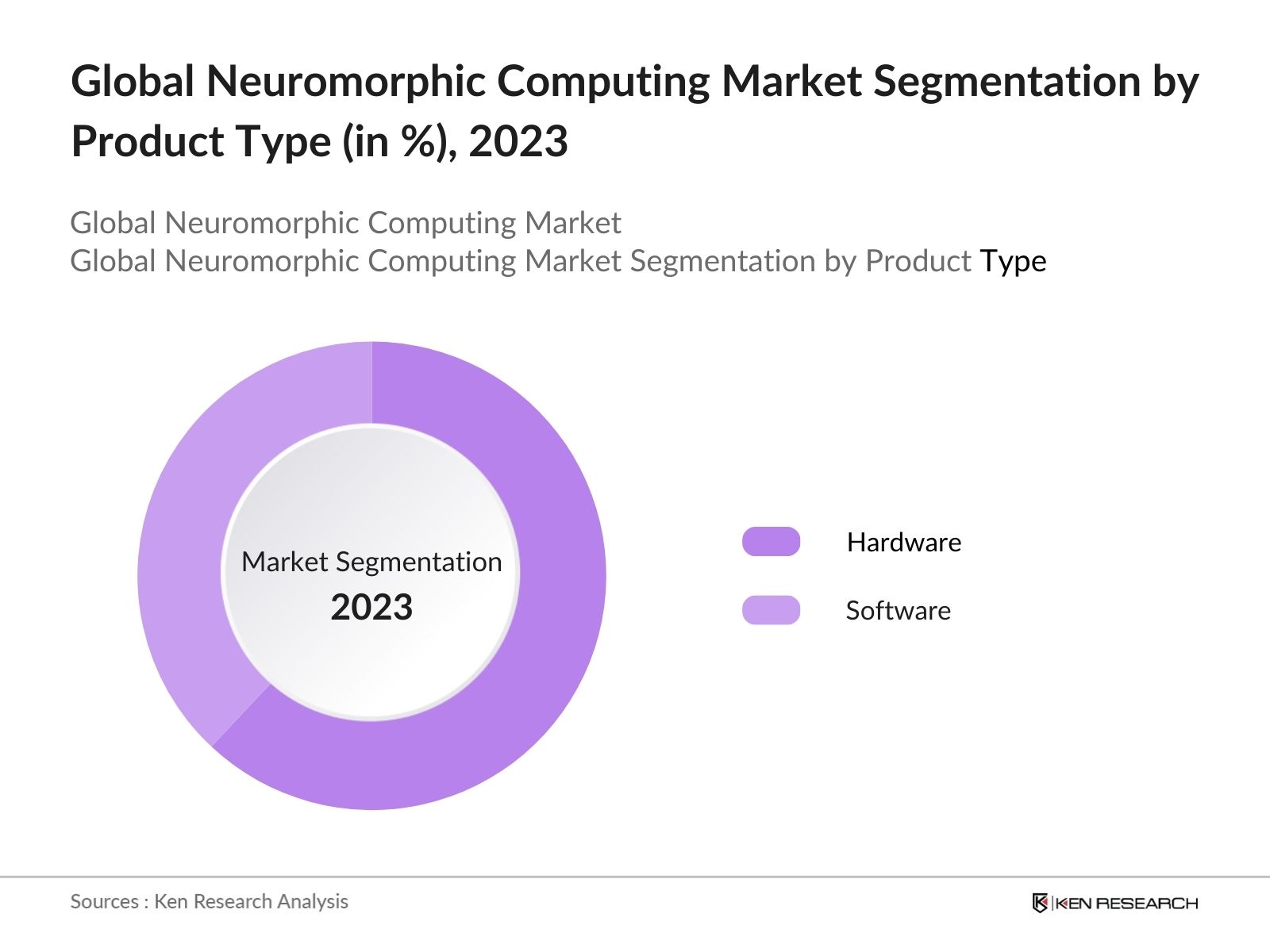 Global Neuromorphic Computing Market Segmentation by Product Type (in %), 2023

Global Neuromorphic Computing Market
Global Neuromorphic Computing Market Segmentation by Product Type

Market Segmentation
2023

Hardware

Software

Sources : Ken Research Analysis

KEN RESEARCH